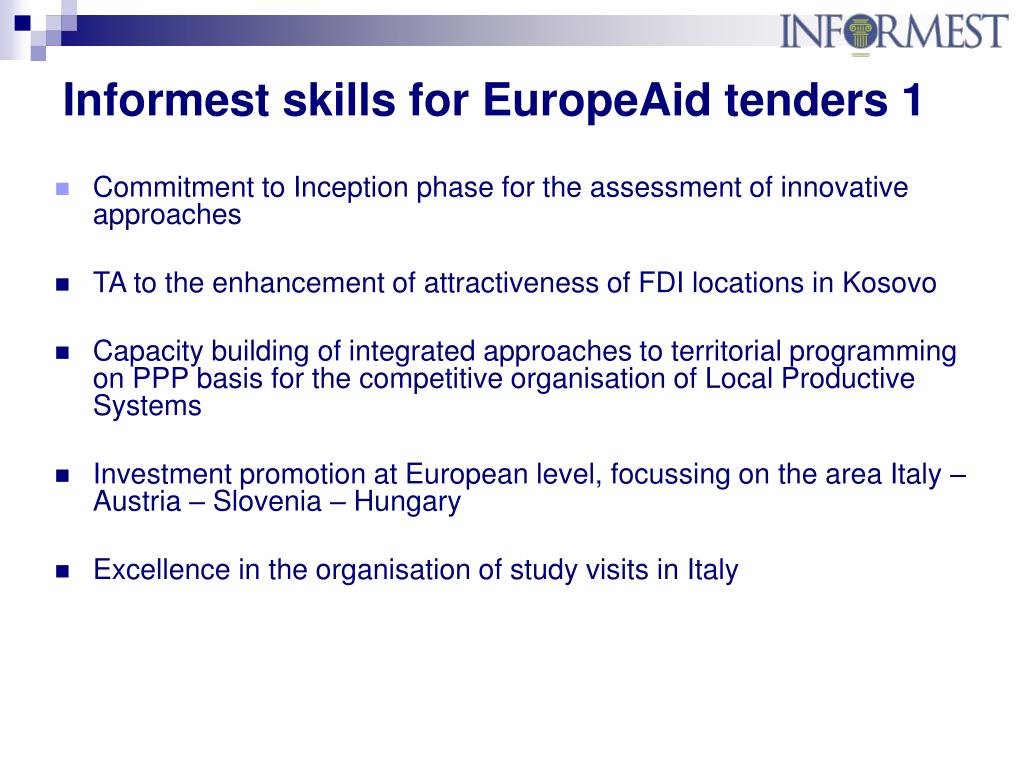 INFORMEST

Informest skills for EuropeAid tenders 1

Commitment to Inception phase for the assessment of innovative approaches

TA to the enhancement of attractiveness of FDI locations in Kosovo

Capacity building of integrated approaches to territorial programming on PPP basis for the competitive organisation of Local Productive Systems

Investment promotion at European level, focussing on the area Italy – Austria – Slovenia – Hungary

Excellence in the organisation of study visits in Italy